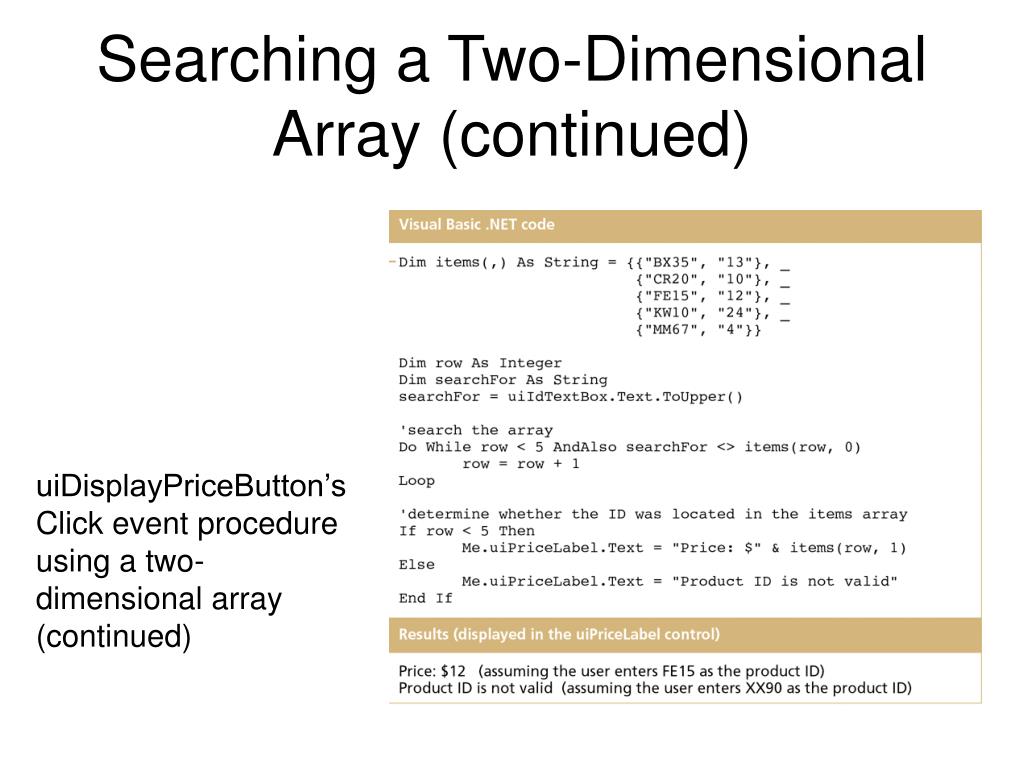 Searching a Two-Dimensional Array (continued)

uiDisplayPriceButton’s Click event procedure using a two-dimensional array (continued)

Visual Basic .NET code

Dim items(,) As String = {{"BX35", "13"}, _
{"CR20", "10"}, _
{"FE15", "12"}, _
{"KW10", "24"}, _
{"MM67", "4"}}

Dim row As Integer
Dim searchFor As String
searchFor = uiIdTextBox.Text.ToUpper()

'search the array
Do While row < 5 AndAlso searchFor <> items(row, 0)
row = row + 1
Loop

'determine whether the ID was located in the items array
If row < 5 Then
Me.uiPriceLabel.Text = "Price: $" & items(row, 1)
Else
Me.uiPriceLabel.Text = "Product ID is not valid"
End If

Results (displayed in the uiPriceLabel control)

Price: $12 (assuming the user enters FE15 as the product ID)
Product ID is not valid (assuming the user enters XX90 as the product ID)